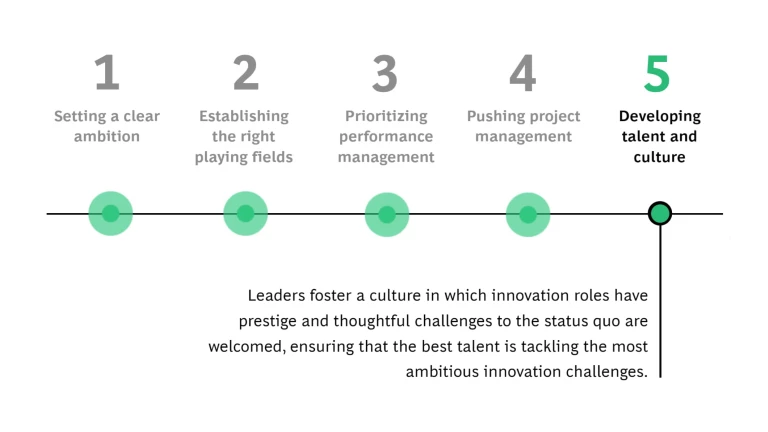 1
Setting a clear ambition

2
Establishing the right playing fields

3
Prioritizing performance management

4
Pushing project management

5
Developing talent and culture

Leaders foster a culture in which innovation roles have prestige and thoughtful challenges to the status quo are welcomed, ensuring that the best talent is tackling the most ambitious innovation challenges.